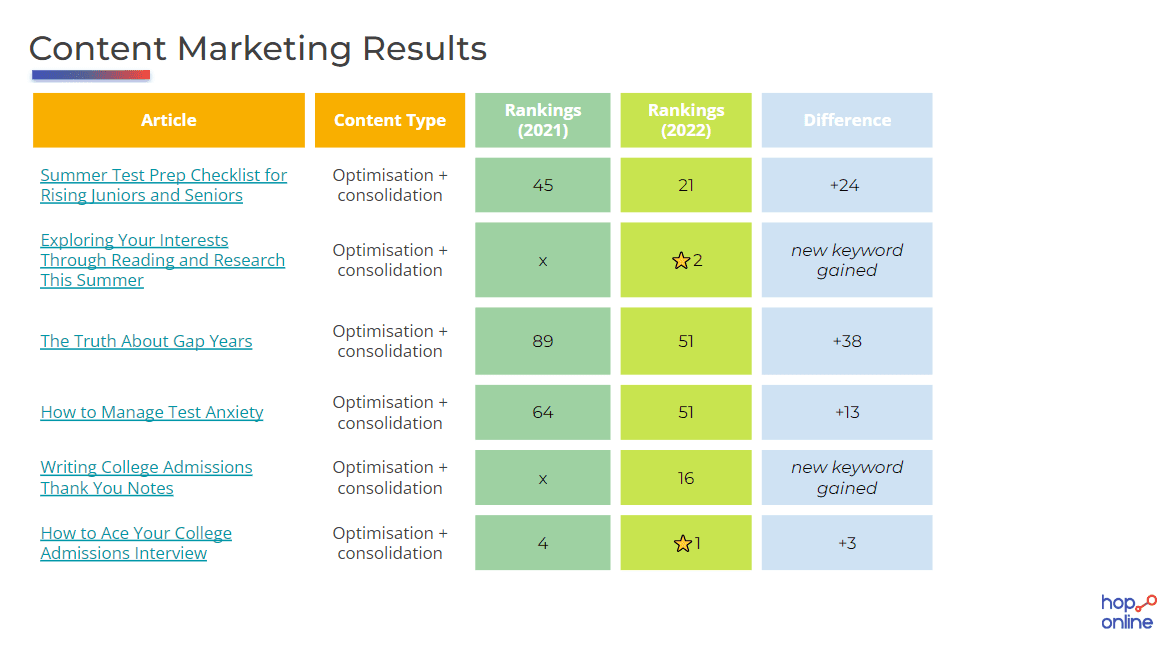 Content Marketing Results

| Article | Content Type | Rankings (2021) | Rankings (2022) | Difference |
|---|---|---|---|---|
| Summer Test Prep Checklist for Rising Juniors and Seniors | Optimisation + consolidation | 45 | 21 | +24 |
| Exploring Your Interests Through Reading and Research This Summer | Optimisation + consolidation | x | 2 | new keyword gained |
| The Truth About Gap Years | Optimisation + consolidation | 89 | 51 | +38 |
| How to Manage Test Anxiety | Optimisation + consolidation | 64 | 51 | +13 |
| Writing College Admissions Thank You Notes | Optimisation + consolidation | x | 16 | new keyword gained |
| How to Ace Your College Admissions Interview | Optimisation + consolidation | 4 | 1 | +3 |

hop online